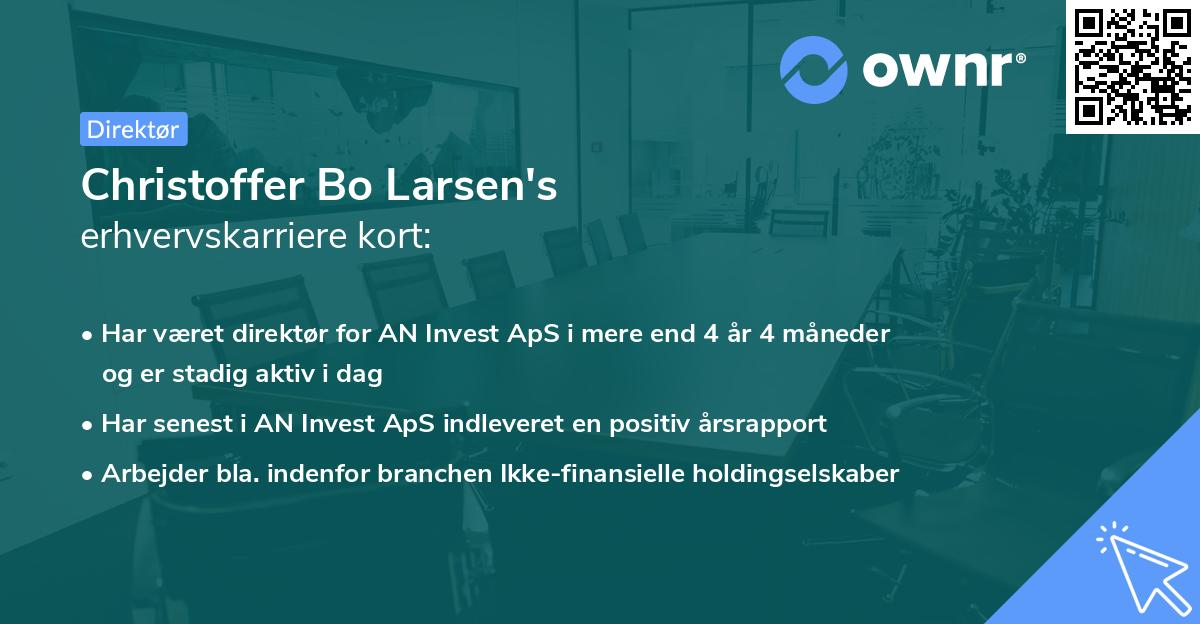 ownr®

Direktør

Christoffer Bo Larsen's
erhvervskarriere kort:

• Har været direktør for AN Invest ApS i mere end 4 år 4 måneder og er stadig aktiv i dag
• Har senest i AN Invest ApS indleveret en positiv årsrapport
• Arbejder bla. indenfor branchen Ikke-finansielle holdingselskaber